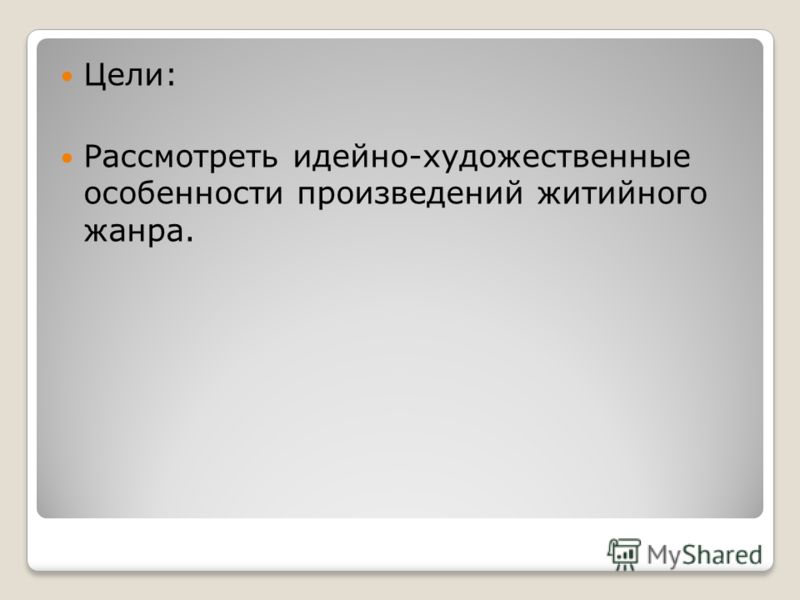 Цели:

Рассмотреть идейно-художественные особенности произведений житийного жанра.

MyShared